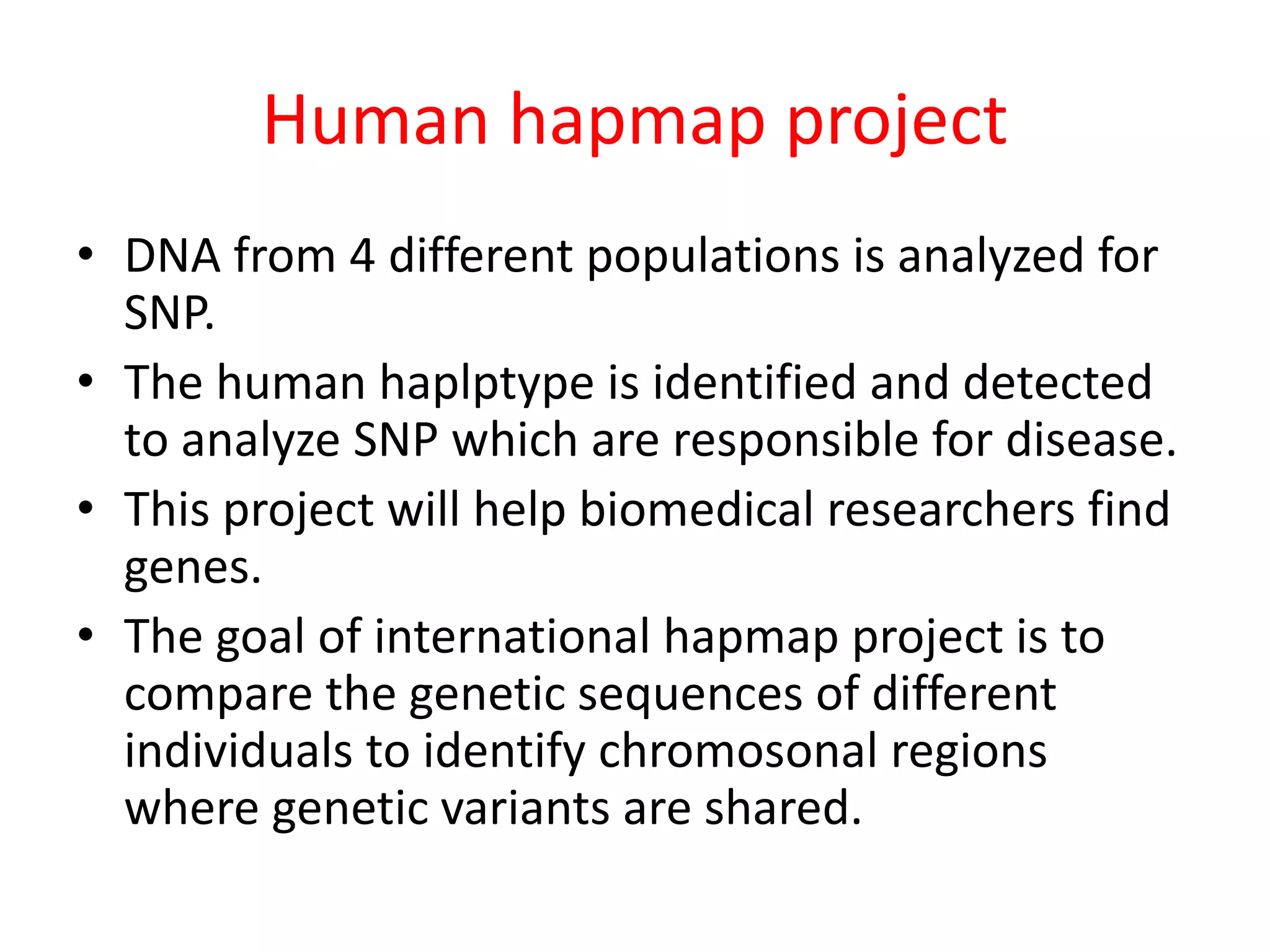 Human hapmap project

• DNA from 4 different populations is analyzed for SNP.
• The human haplptype is identified and detected to analyze SNP which are responsible for disease.
• This project will help biomedical researchers find genes.
• The goal of international hapmap project is to compare the genetic sequences of different individuals to identify chromosonal regions where genetic variants are shared.